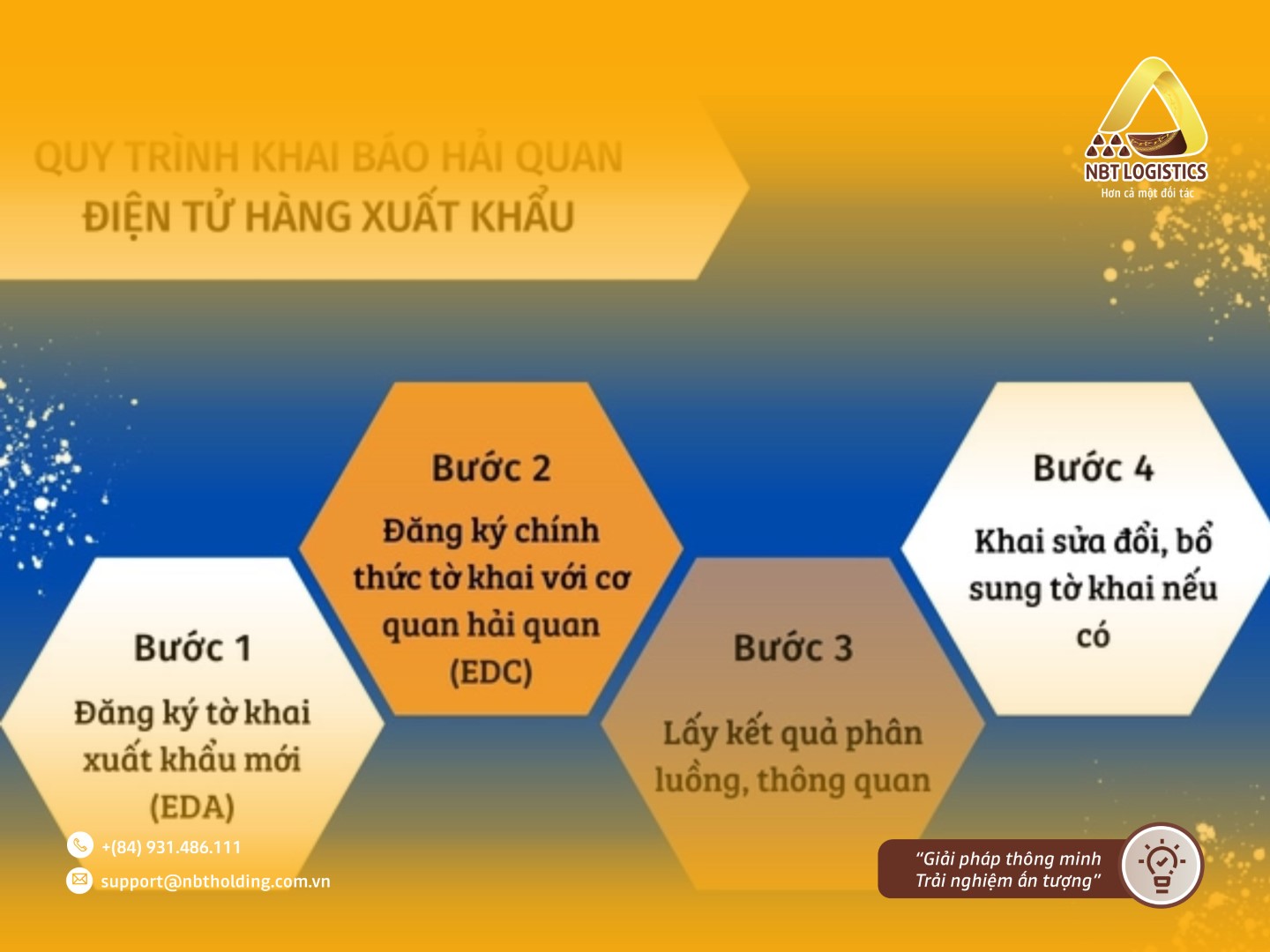 NBT LOGISTICS
Hơn cả một đối tác

QUY TRÌNH KHAI BÁO HẢI QUAN
ĐIỆN TỬ HÀNG XUẤT KHẨU

Bước 1
Đăng ký tờ khai xuất khẩu mới (EDA)

Bước 2
Đăng ký chính thức tờ khai với cơ quan hải quan (EDC)

Bước 3
Lấy kết quả phân luồng, thông quan

Bước 4
Khai sửa đổi, bổ sung tờ khai nếu có

+(84) 931.486.111
support@nbtholding.com.vn

"Giải pháp thông minh
Trải nghiệm ấn tượng"